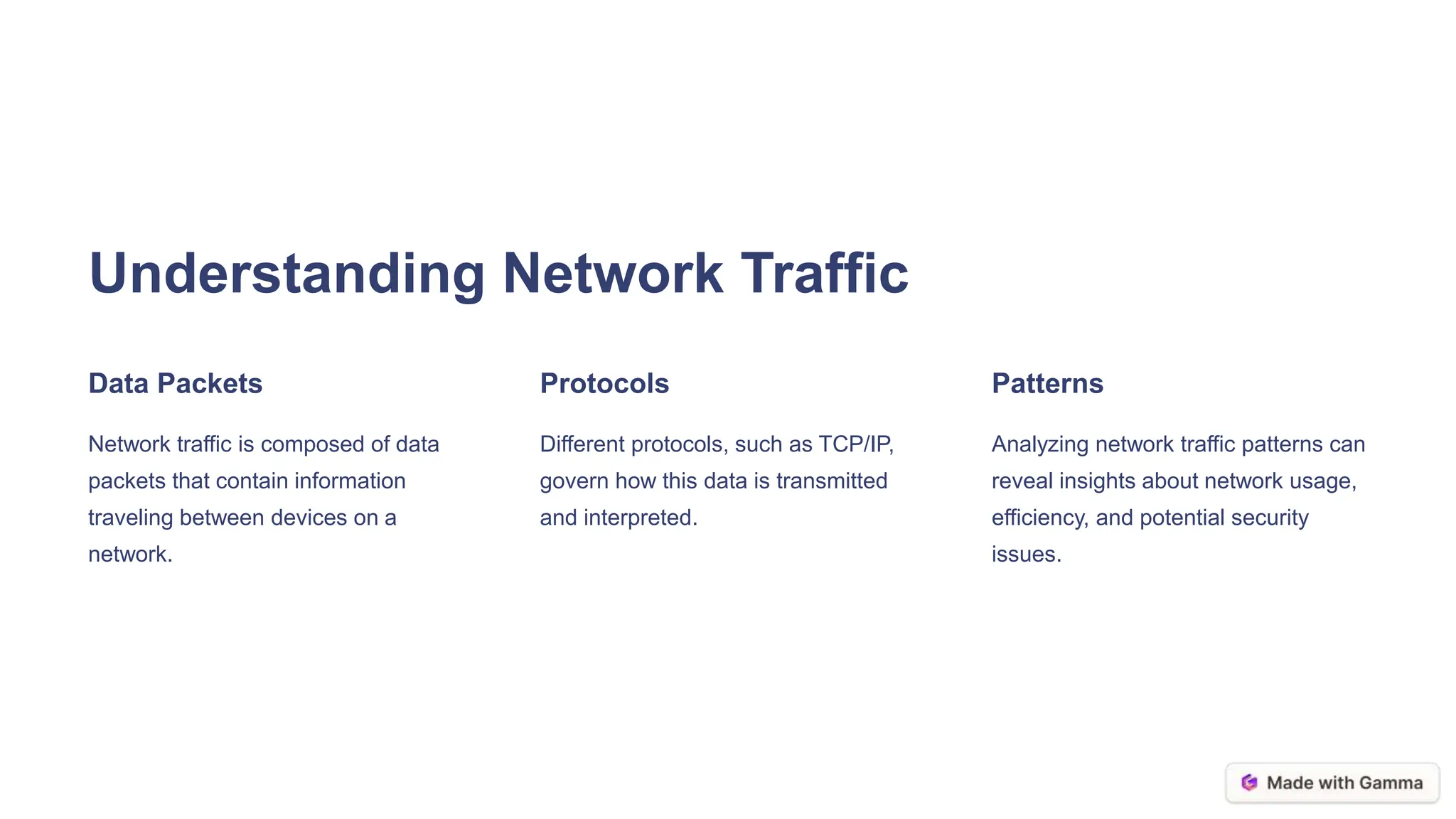 Understanding Network Traffic

Data Packets

Network traffic is composed of data packets that contain information traveling between devices on a network.

Protocols

Different protocols, such as TCP/IP, govern how this data is transmitted and interpreted.

Patterns

Analyzing network traffic patterns can reveal insights about network usage, efficiency, and potential security issues.

Made with Gamma